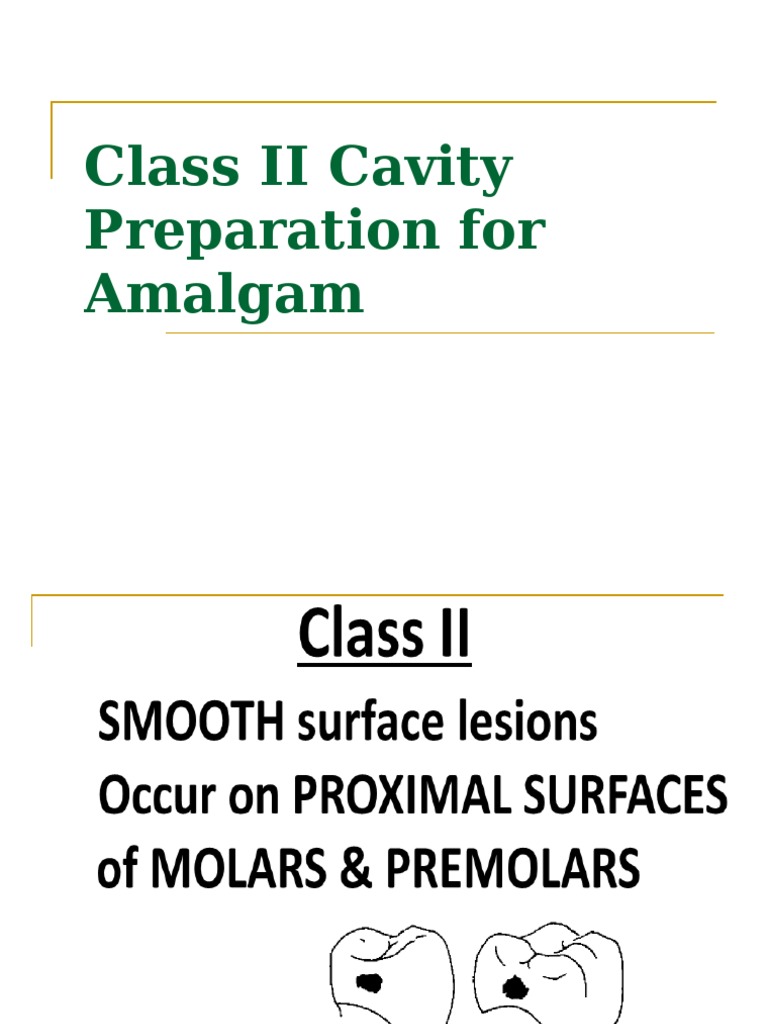 Class II Cavity Preparation for Amalgam

Class II

SMOOTH surface lesions
Occur on PROXIMAL SURFACES of MOLARS & PREMOLARS